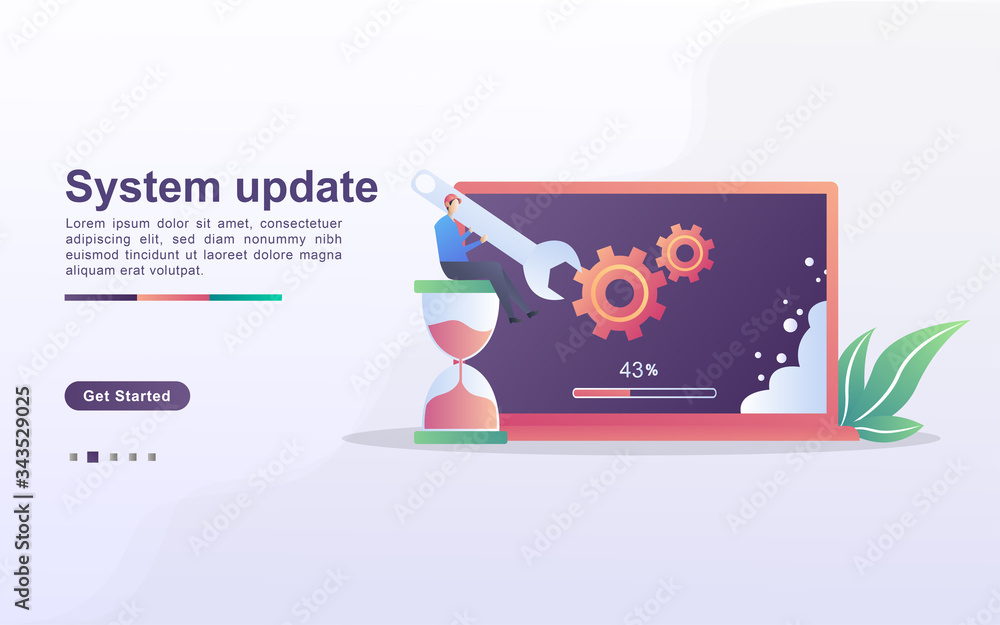 System update

Lorem ipsum dolor sit amet, consectetuer adipiscing elit, sed diam nonummy nibh euismod tincidunt ut laoreet dolore magna aliquam erat volutpat.

Get Started

43%

Adobe Stock | #343529025